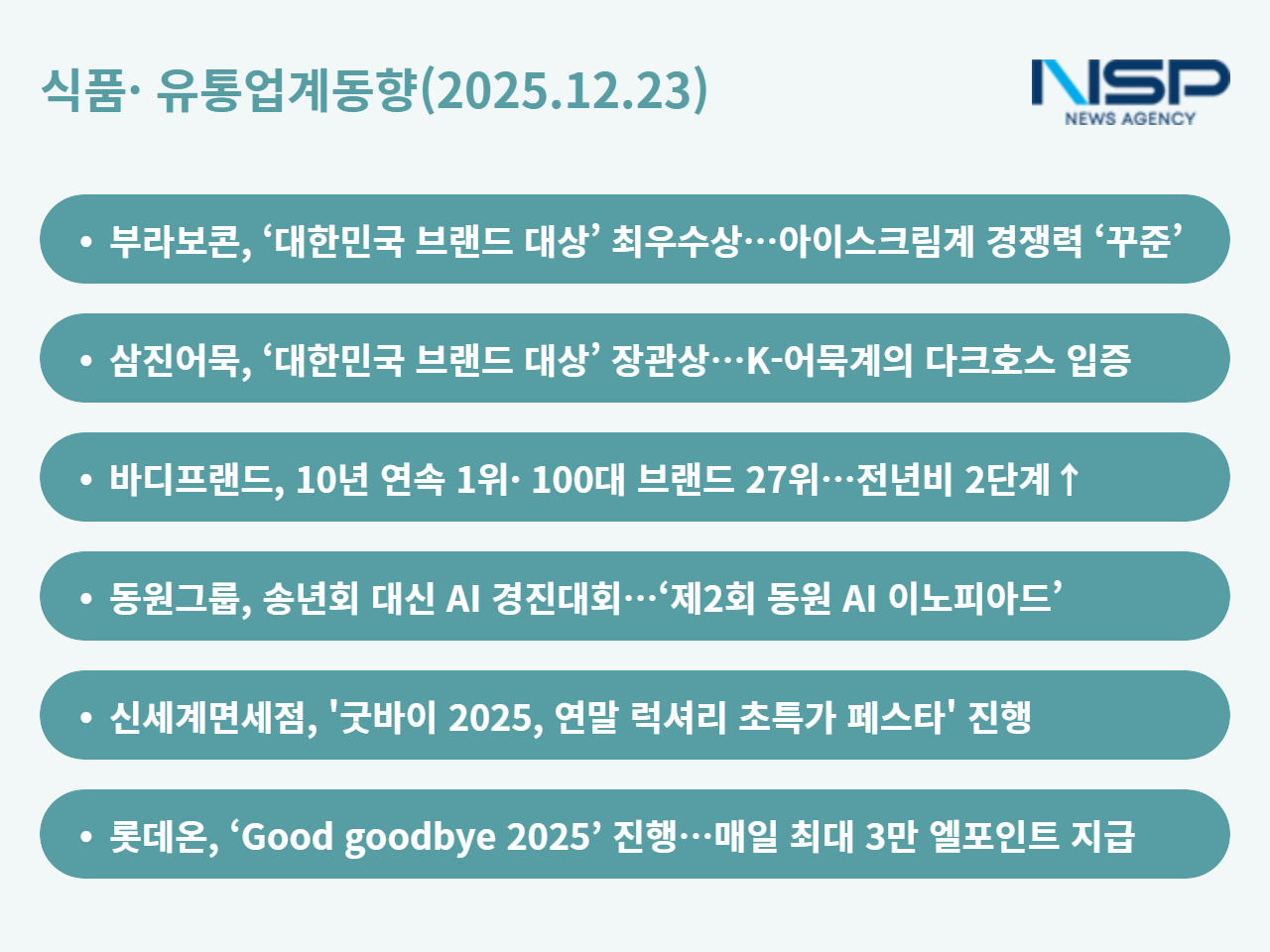 식품· 유통업계동향(2025.12.23)

NSP
NEWS AGENCY

• 부라보콘, ‘대한민국 브랜드 대상’ 최우수상…아이스크림계 경쟁력 ‘꾸준’

• 삼진어묵, ‘대한민국 브랜드 대상’ 장관상…K-어묵계의 다크호스 입증

• 바디프랜드, 10년 연속 1위· 100대 브랜드 27위…전년비 2단계↑

• 동원그룹, 송년회 대신 AI 경진대회…‘제2회 동원 AI 이노피아드’

• 신세계면세점, '굿바이 2025, 연말 럭셔리 초특가 페스타' 진행

• 롯데온, ‘Good goodbye 2025’ 진행…매일 최대 3만 엘포인트 지급